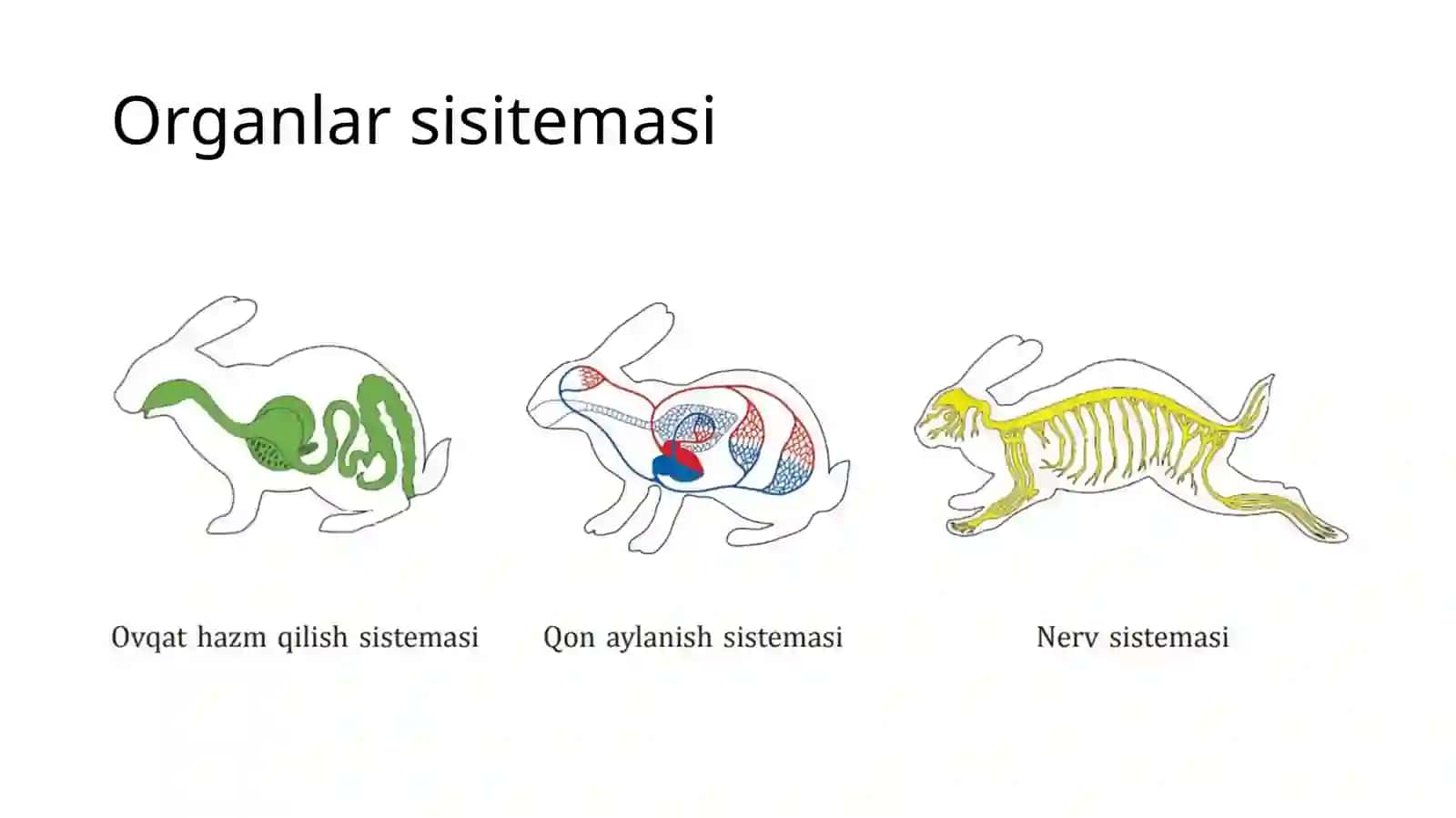 Organlar sisitemasi

Ovqat hazm qilish sistemasi

Qon aylanish sistemasi

Nerv sistemasi